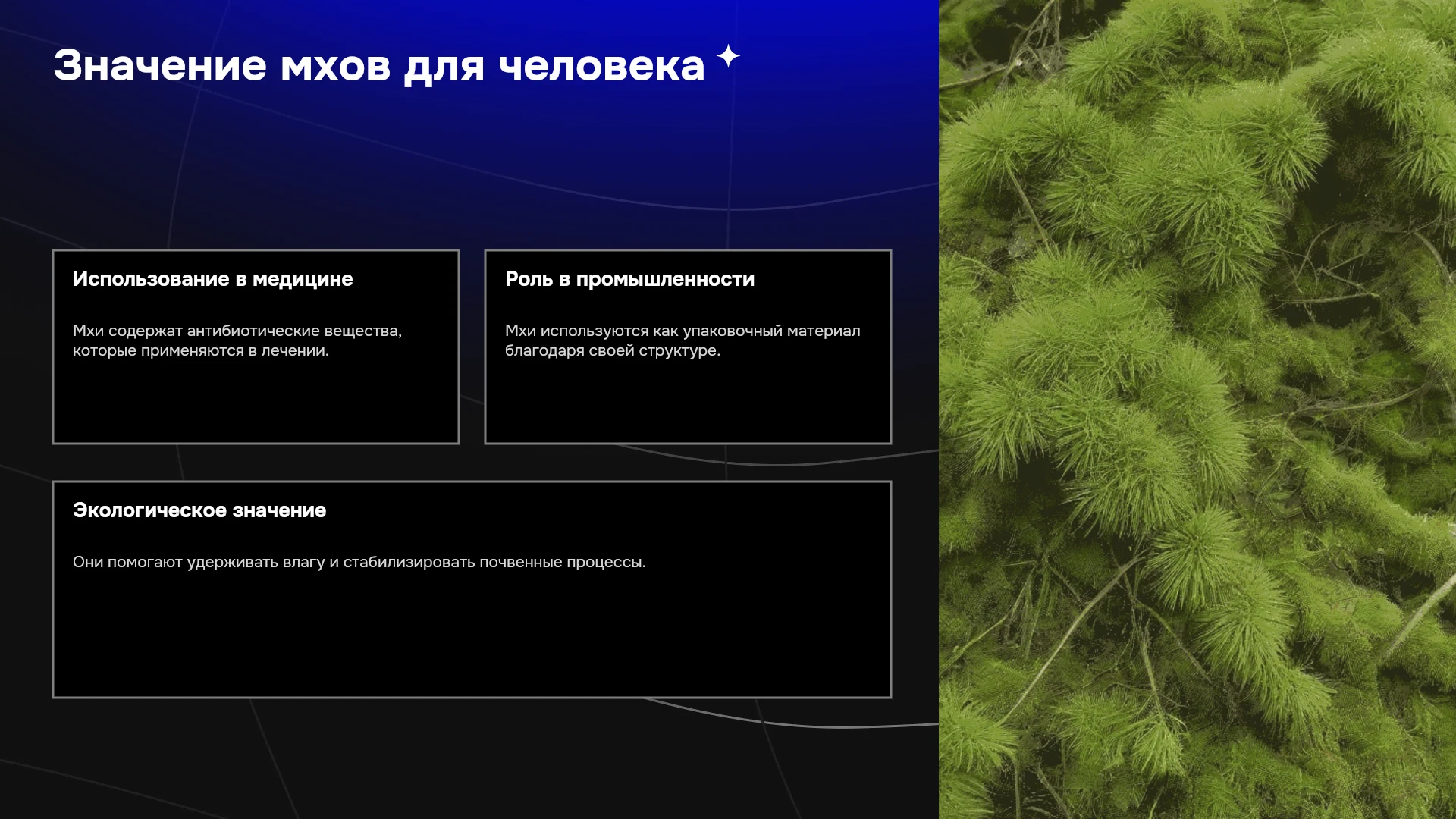 Значение мхов для человека

Использование в медицине

Мхи содержат антибиотические вещества, которые применяются в лечении.

Роль в промышленности

Мхи используются как упаковочный материал благодаря своей структуре.

Экологическое значение

Они помогают удерживать влагу и стабилизировать почвенные процессы.